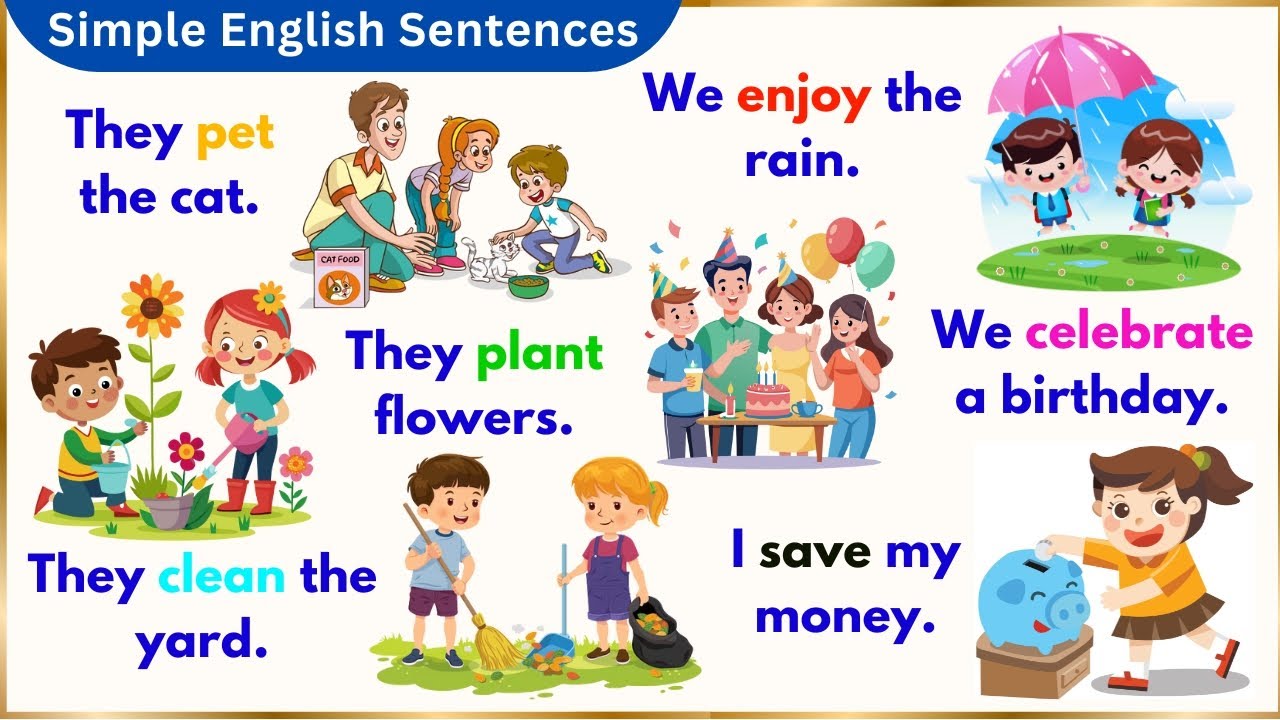 Simple English Sentences

They pet the cat.

CAT FOOD

We enjoy the rain.

They plant flowers.

We celebrate a birthday.

They clean the yard.

I save my money.